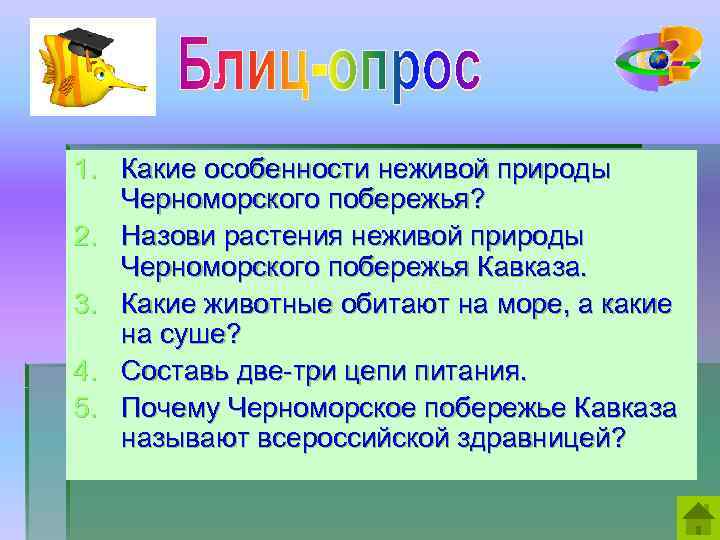 Блиц-опрос

1. Какие особенности неживой природы Черноморского побережья?
2. Назови растения неживой природы Черноморского побережья Кавказа.
3. Какие животные обитают на море, а какие на суше?
4. Составь две-три цепи питания.
5. Почему Черноморское побережье Кавказа называют всероссийской здравницей?